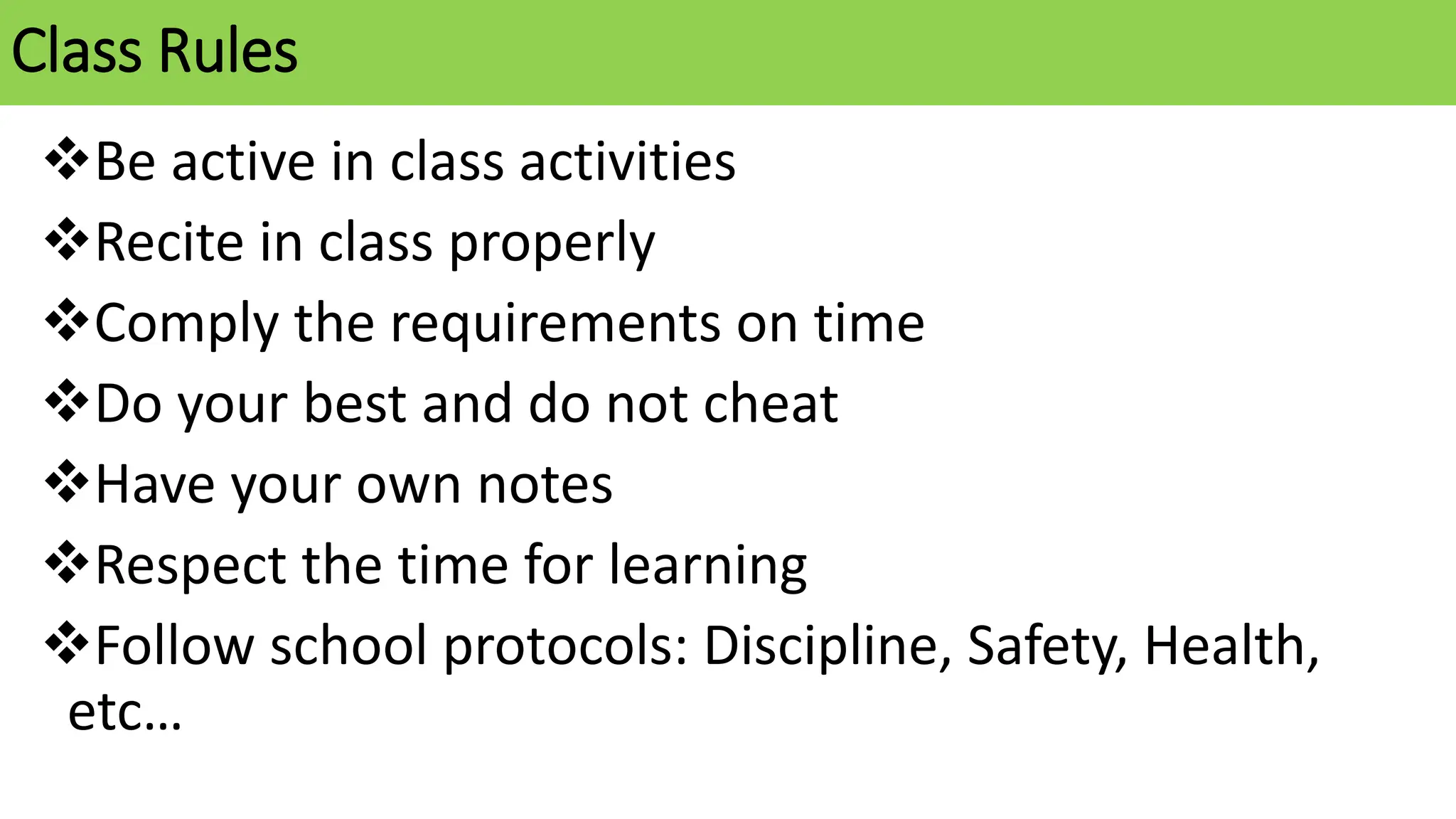 Class Rules

❖Be active in class activities

❖Recite in class properly

❖Comply the requirements on time

❖Do your best and do not cheat

❖Have your own notes

❖Respect the time for learning

❖Follow school protocols: Discipline, Safety, Health, etc…